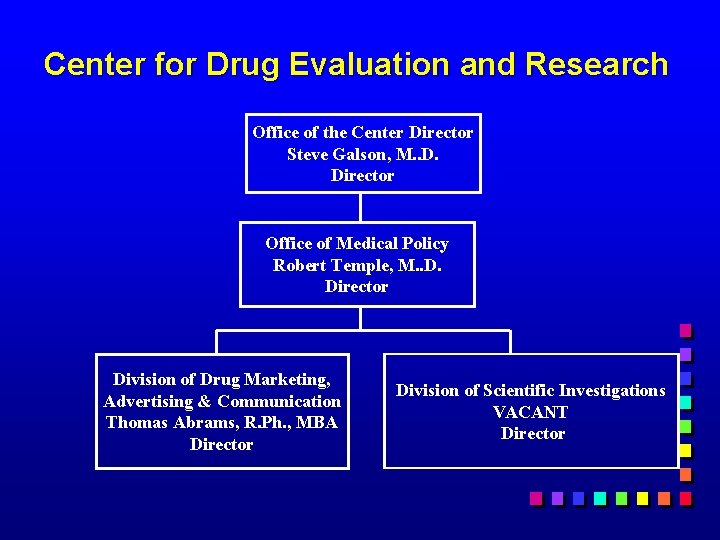 Center for Drug Evaluation and Research

Office of the Center Director
Steve Galson, M.D.
Director

Office of Medical Policy
Robert Temple, M..D.
Director

Division of Drug Marketing, Advertising & Communication
Thomas Abrams, R.Ph., MBA
Director

Division of Scientific Investigations
VACANT
Director